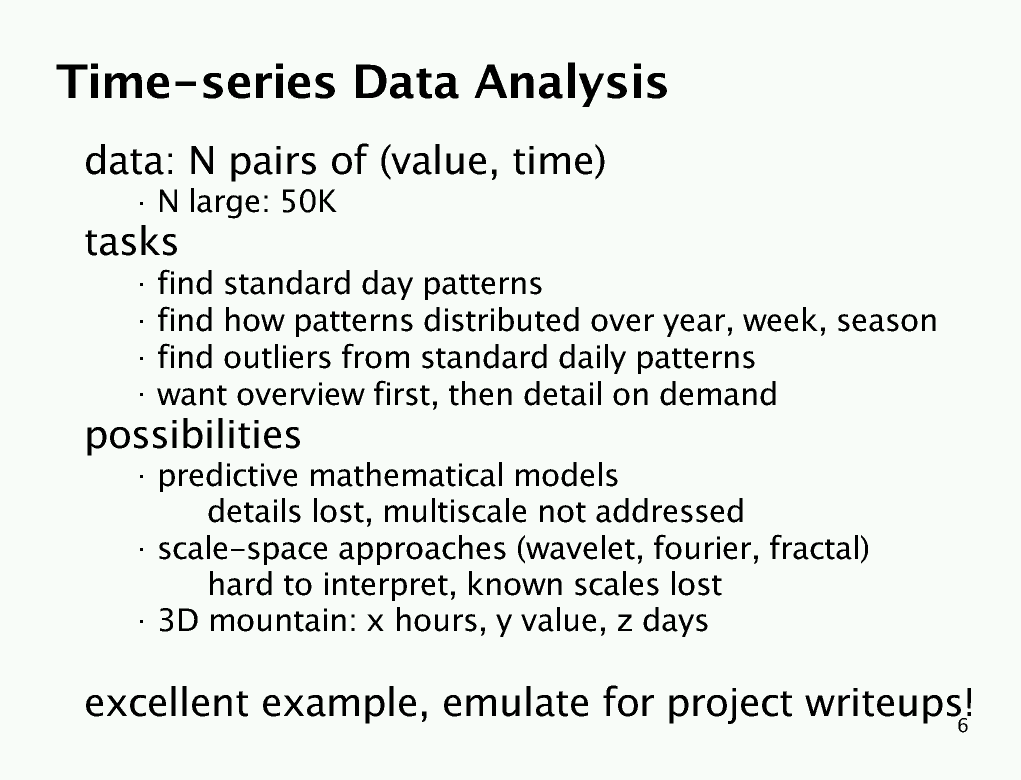 Time-series Data Analysis

data: N pairs of (value, time)
· N large: 50K

tasks
· find standard day patterns
· find how patterns distributed over year, week, season
· find outliers from standard daily patterns
· want overview first, then detail on demand

possibilities
· predictive mathematical models
details lost, multiscale not addressed
· scale-space approaches (wavelet, fourier, fractal)
hard to interpret, known scales lost
· 3D mountain: x hours, y value, z days

excellent example, emulate for project writeups!

6